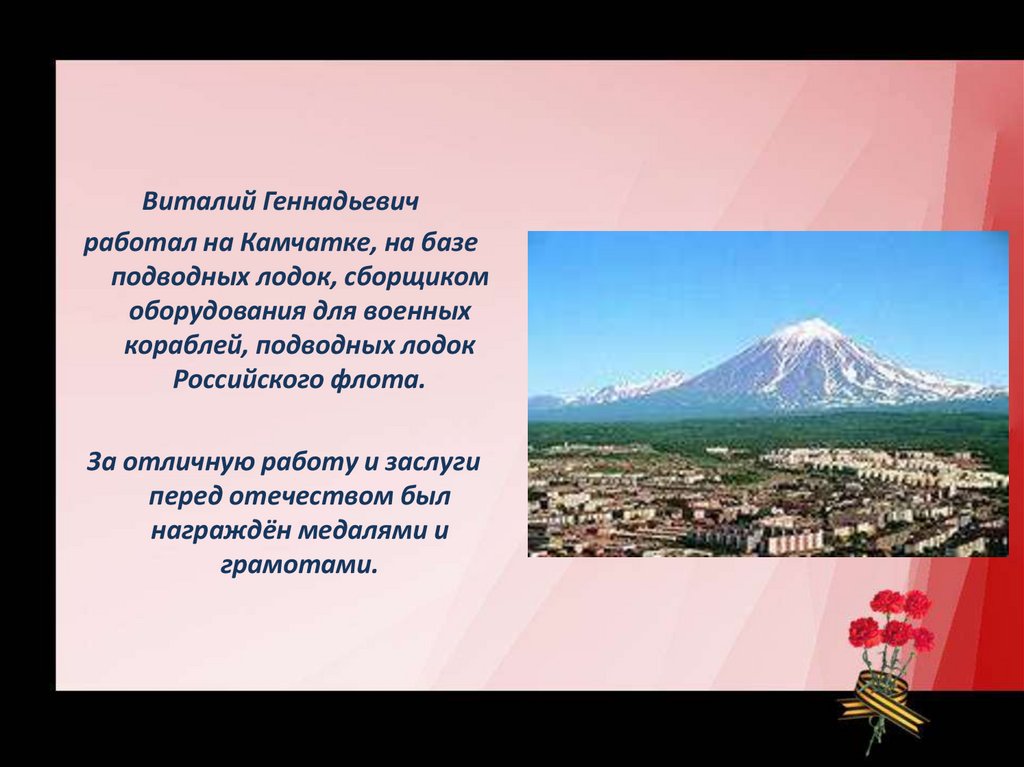 Виталий Геннадьевич работал на Камчатке, на базе подводных лодок, сборщиком оборудования для военных кораблей, подводных лодок Российского флота.

За отличную работу и заслуги перед отечеством был награждён медалями и грамотами.